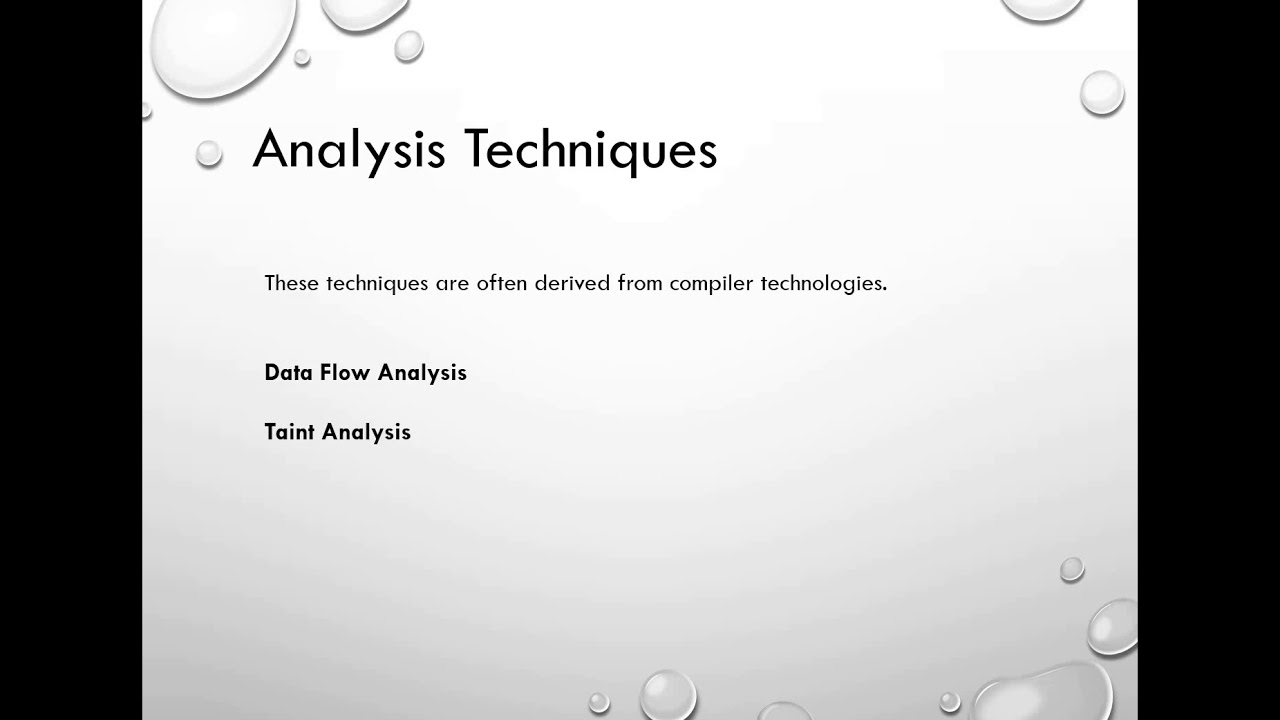 Analysis Techniques

These techniques are often derived from compiler technologies.

Data Flow Analysis

Taint Analysis